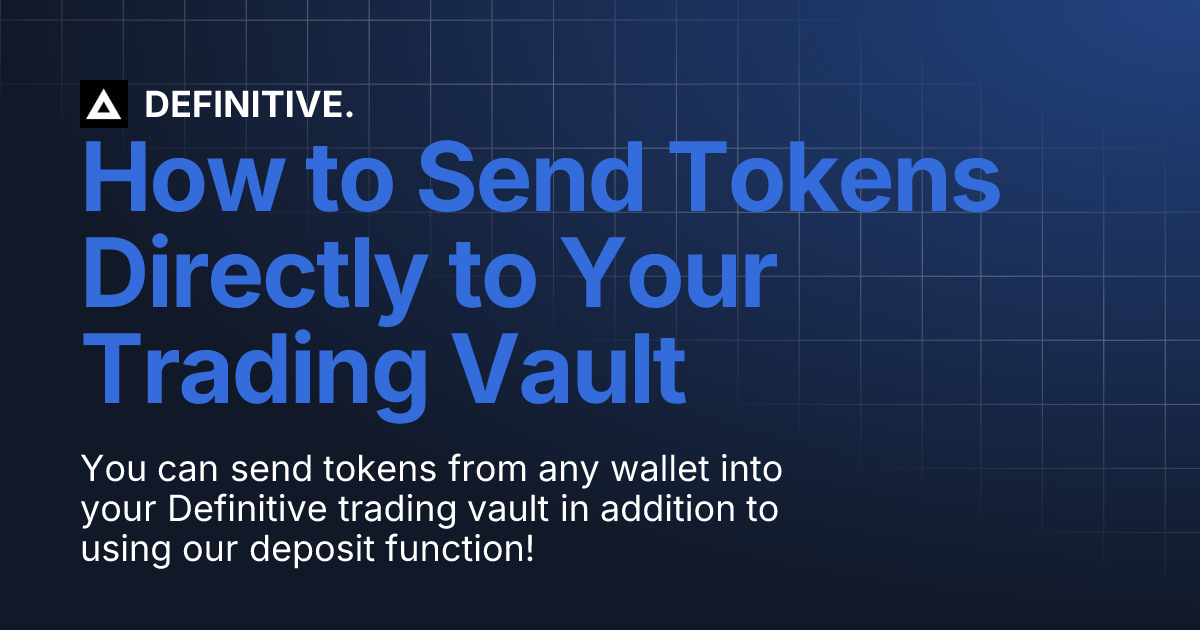 DEFINITIVE.

How to Send Tokens Directly to Your Trading Vault

You can send tokens from any wallet into your Definitive trading vault in addition to using our deposit function!